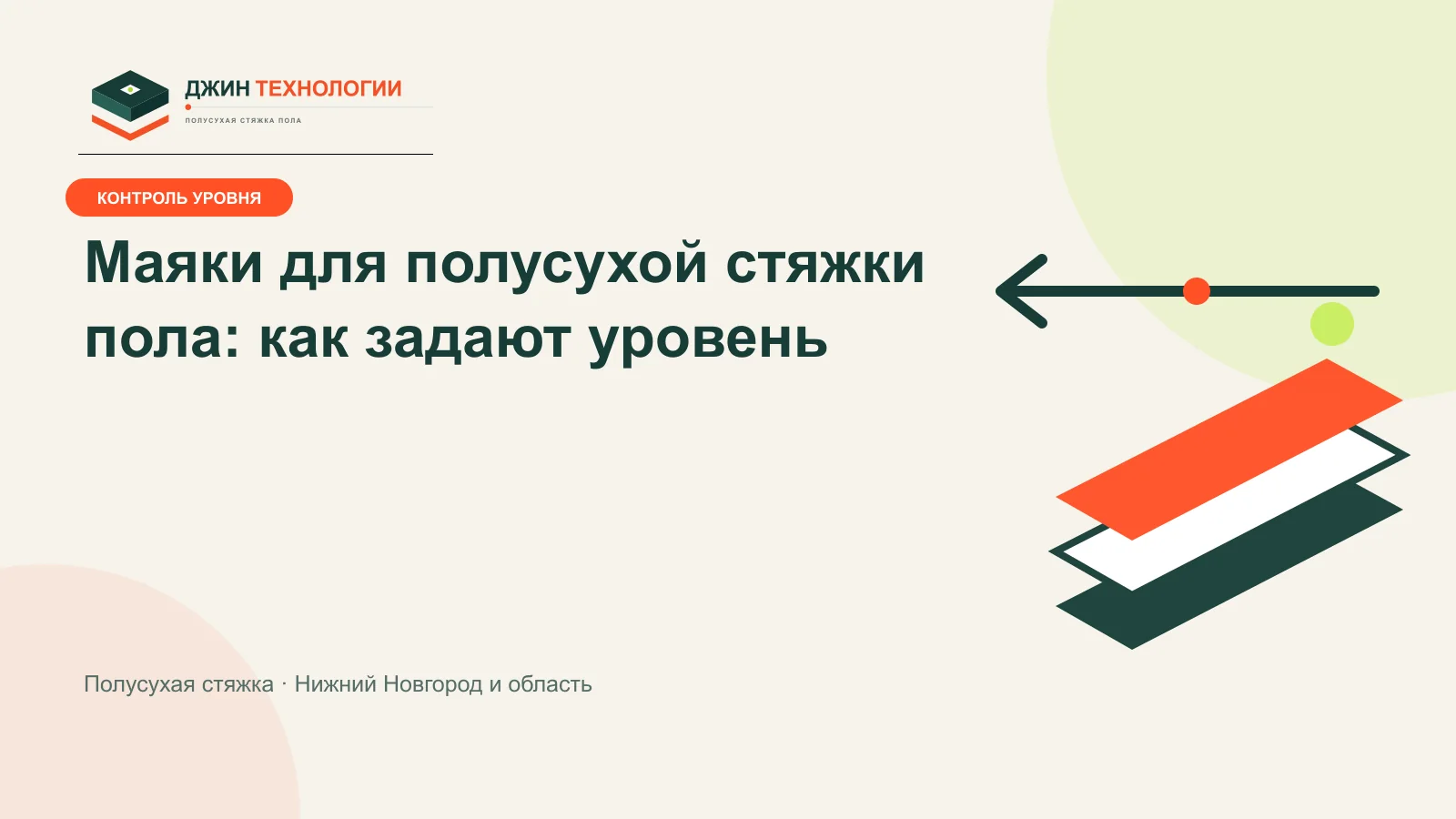 ДЖИН ТЕХНОЛОГИИ
ПОЛУСУХАЯ СТЯЖКА ПОЛА

КОНТРОЛЬ УРОВНЯ

Маяки для полусухой стяжки пола: как задают уровень

Полусухая стяжка · Нижний Новгород и область